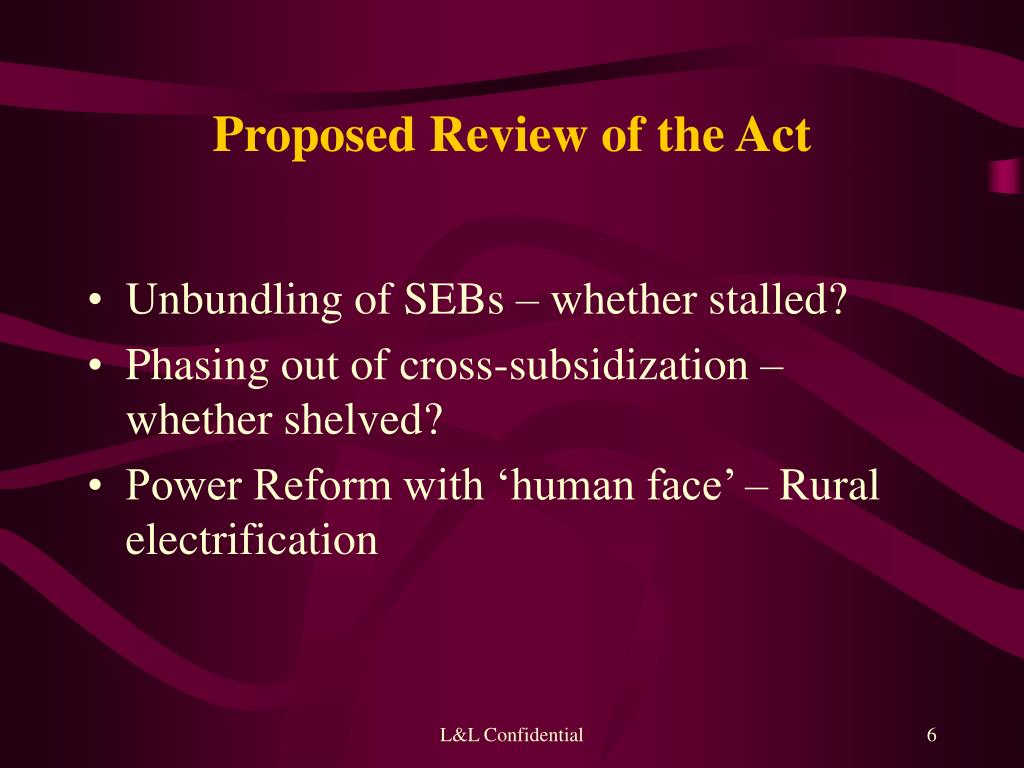 Proposed Review of the Act

• Unbundling of SEBs – whether stalled?
• Phasing out of cross-subsidization – whether shelved?
• Power Reform with ‘human face’ – Rural electrification

L&L Confidential

6